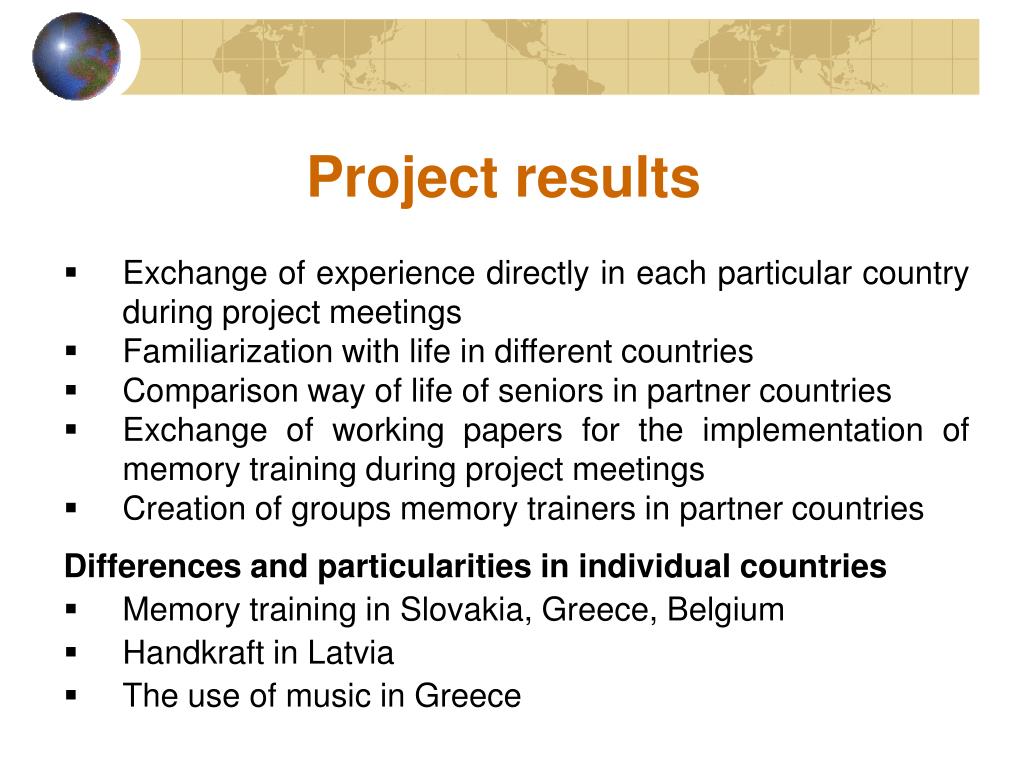 Project results

▪ Exchange of experience directly in each particular country during project meetings
▪ Familiarization with life in different countries
▪ Comparison way of life of seniors in partner countries
▪ Exchange of working papers for the implementation of memory training during project meetings
▪ Creation of groups memory trainers in partner countries

Differences and particularities in individual countries
▪ Memory training in Slovakia, Greece, Belgium
▪ Handkraft in Latvia
▪ The use of music in Greece